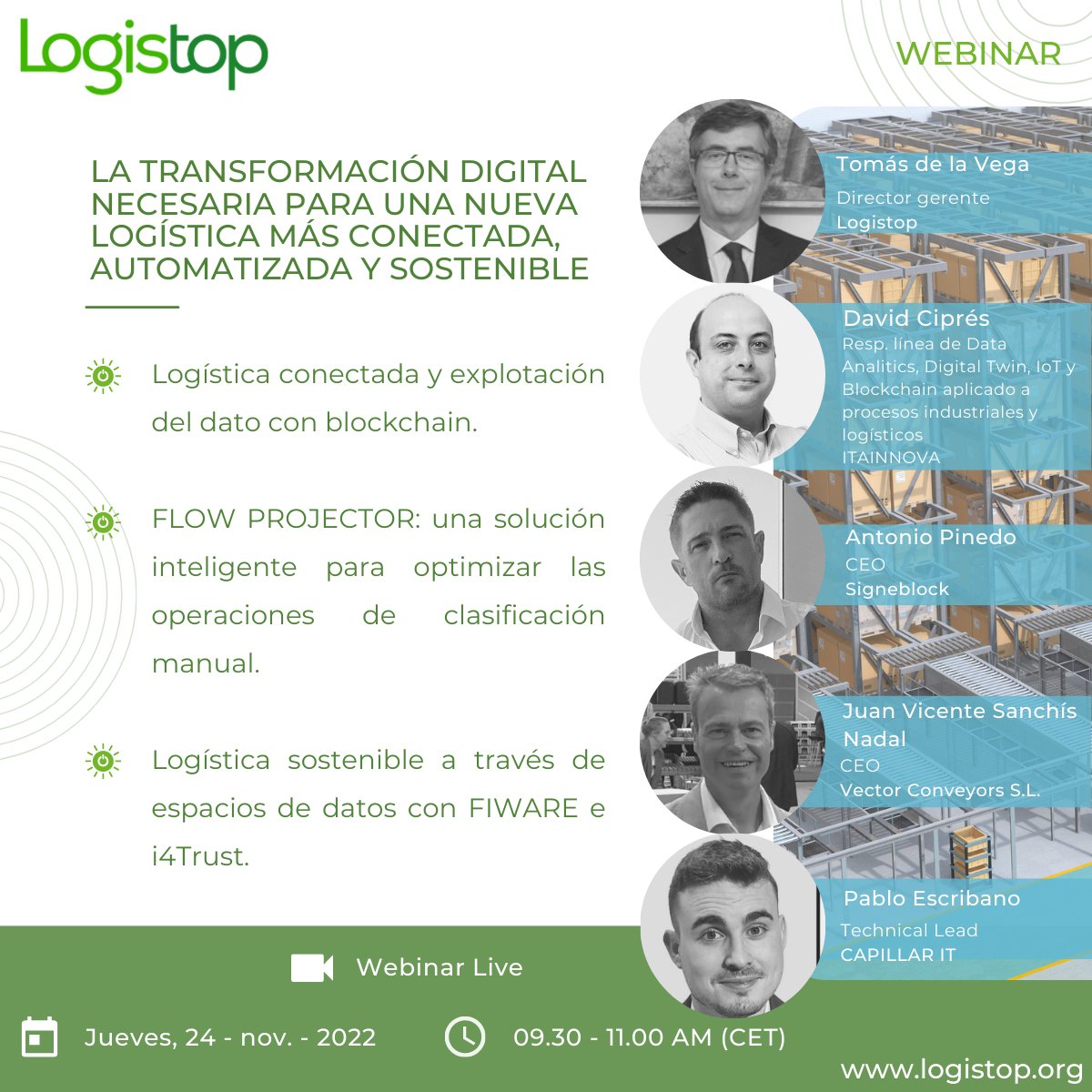 Logistop

WEBINAR

LA TRANSFORMACIÓN DIGITAL NECESARIA PARA UNA NUEVA LOGÍSTICA MÁS CONECTADA, AUTOMATIZADA Y SOSTENIBLE

Logística conectada y explotación del dato con blockchain.

FLOW PROJECTOR: una solución inteligente para optimizar las operaciones de clasificación manual.

Logística sostenible a través de espacios de datos con FIWARE e i4Trust.

Tomás de la Vega
Director gerente
Logistop

David Ciprés
Resp. línea de Data Analitics, Digital Twin, IoT y Blockchain aplicado a procesos industriales y logísticos
ITAINNOVA

Antonio Pinedo
CEO
Signeblock

Juan Vicente Sanchís Nadal
CEO
Vector Conveyors S.L.

Pablo Escribano
Technical Lead
CAPILLAR IT

Webinar Live

Jueves, 24 - nov. - 2022

09.30 - 11.00 AM (CET)

www.logistop.org